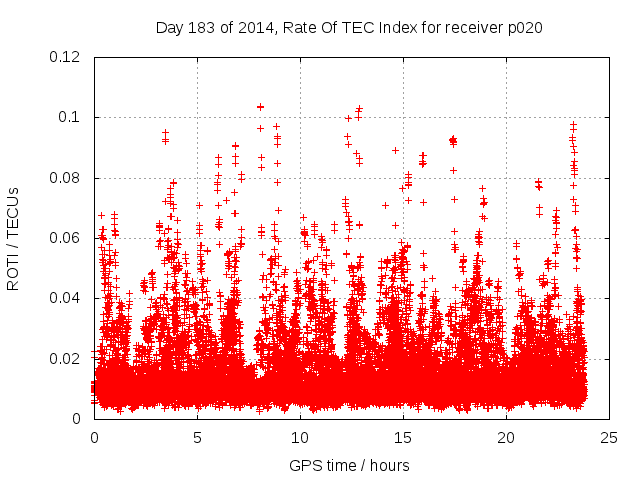 Day 183 of 2014, Rate Of TEC Index for receiver p020

ROTI / TECUs

0.12
0.1
0.08
0.06
0.04
0.02
0

0
5
10
15
20
25

GPS time / hours